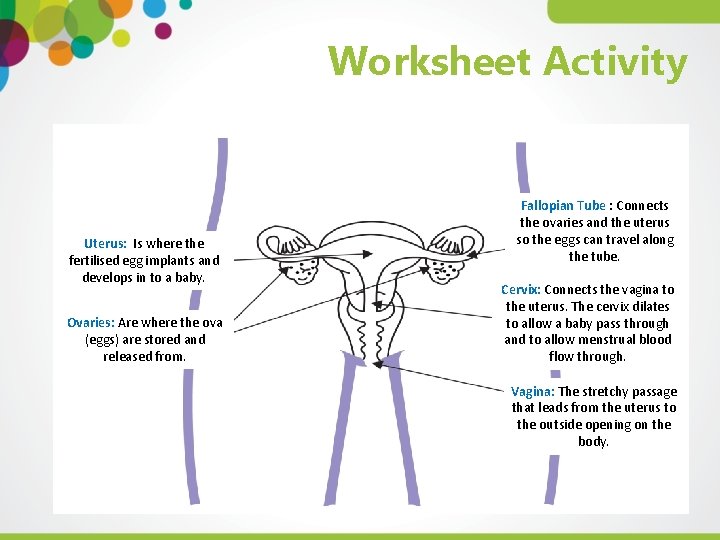 Worksheet Activity

Uterus: Is where the fertilised egg implants and develops in to a baby.

Ovaries: Are where the ova (eggs) are stored and released from.

Fallopian Tube : Connects the ovaries and the uterus so the eggs can travel along the tube.

Cervix: Connects the vagina to the uterus. The cervix dilates to allow a baby pass through and to allow menstrual blood flow through.

Vagina: The stretchy passage that leads from the uterus to the outside opening on the body.